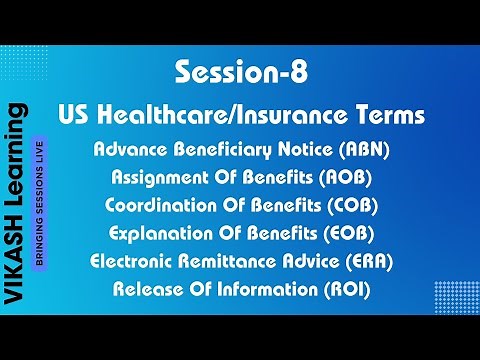 VIKASH Learning
BRINGING SESSIONS LIVE

Session-8

US Healthcare/Insurance Terms

Advance Beneficiary Notice (ABN)
Assignment Of Benefits (AOB)
Coordination Of Benefits (COB)
Explanation Of Benefits (EOB)
Electronic Remittance Advice (ERA)
Release Of Information (ROI)